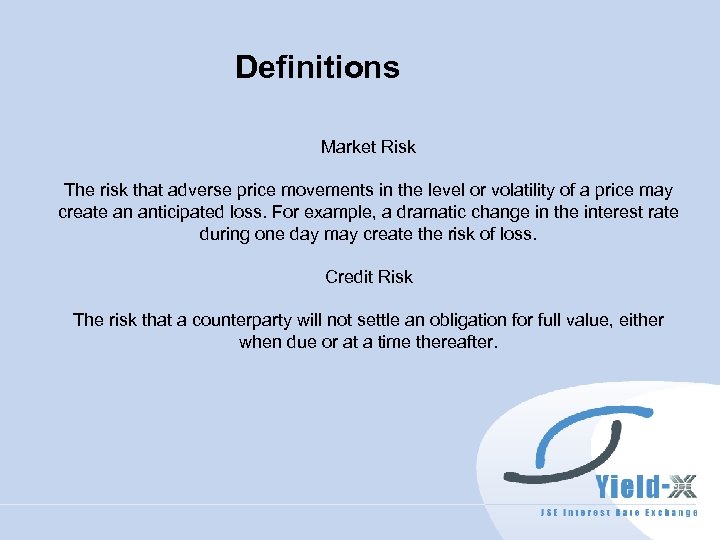 Definitions

Market Risk

The risk that adverse price movements in the level or volatility of a price may create an anticipated loss. For example, a dramatic change in the interest rate during one day may create the risk of loss.

Credit Risk

The risk that a counterparty will not settle an obligation for full value, either when due or at a time thereafter.

Yield-X

JSE Interest Rate Exchange